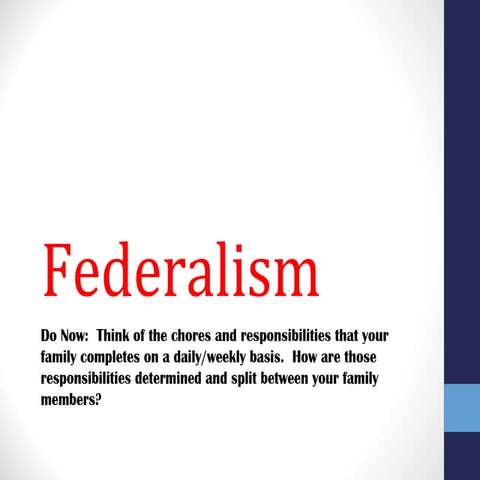 Federalism

Do Now: Think of the chores and responsibilities that your family completes on a daily/weekly basis. How are those responsibilities determined and split between your family members?